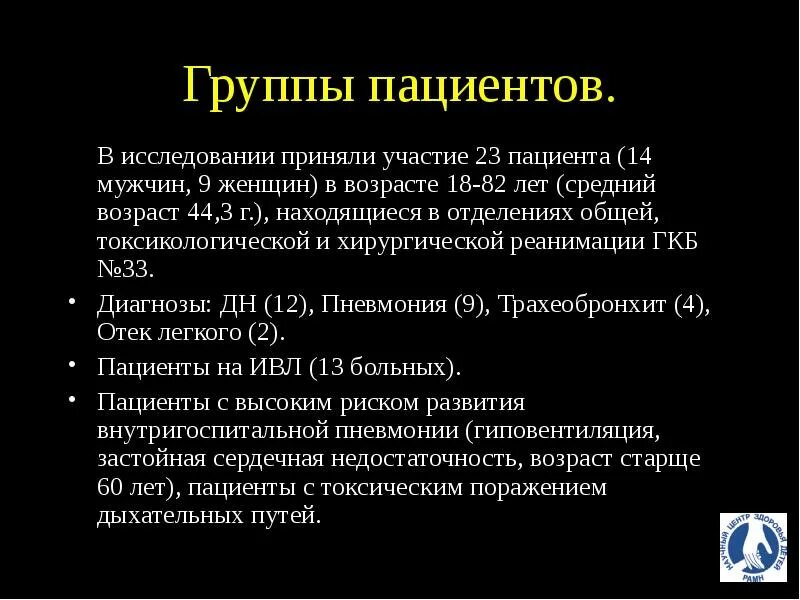 Группы пациентов.

В исследовании приняли участие 23 пациента (14 мужчин, 9 женщин) в возрасте 18-82 лет (средний возраст 44,3 г.), находящиеся в отделениях общей, токсикологической и хирургической реанимации ГКБ №33.

• Диагнозы: ДН (12), Пневмония (9), Трахеобронхит (4), Отек легкого (2).

• Пациенты на ИВЛ (13 больных).

• Пациенты с высоким риском развития внутригоспитальной пневмонии (гиповентиляция, застойная сердечная недостаточность, возраст старще 60 лет), пациенты с токсическим поражением дыхательных путей.

НАУЧНЫЙ ЦЕНТР ЗДОРОВЬЯ ДЕТЕЙ РАМН